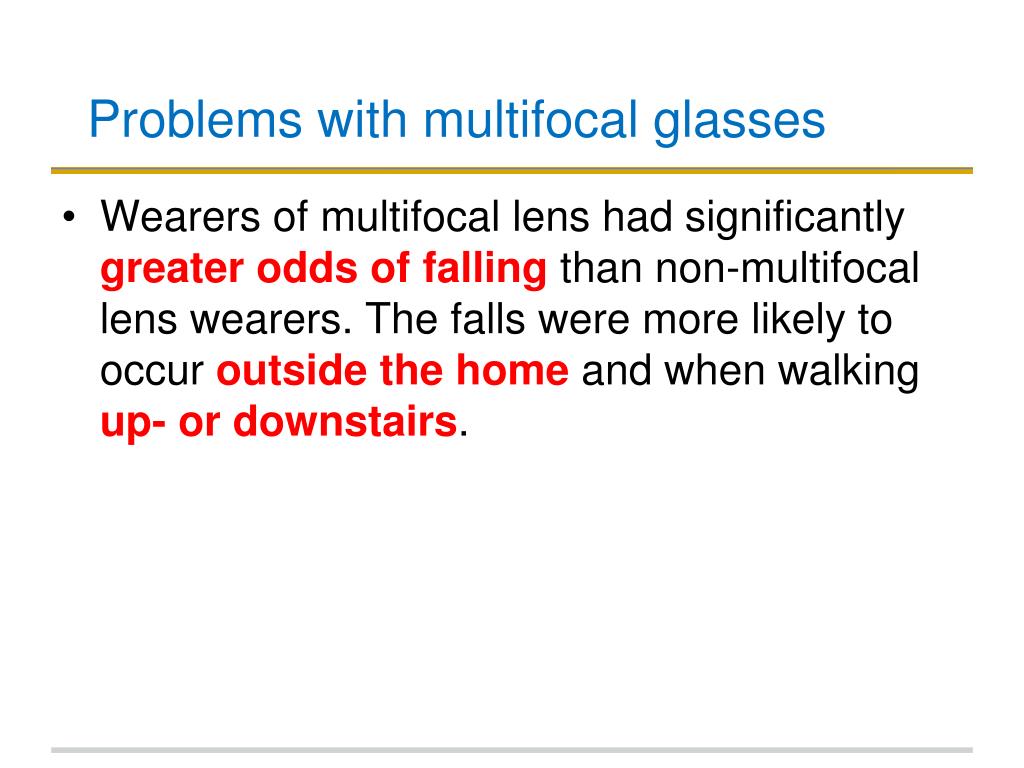 Problems with multifocal glasses

• Wearers of multifocal lens had significantly greater odds of falling than non-multifocal lens wearers. The falls were more likely to occur outside the home and when walking up- or downstairs.